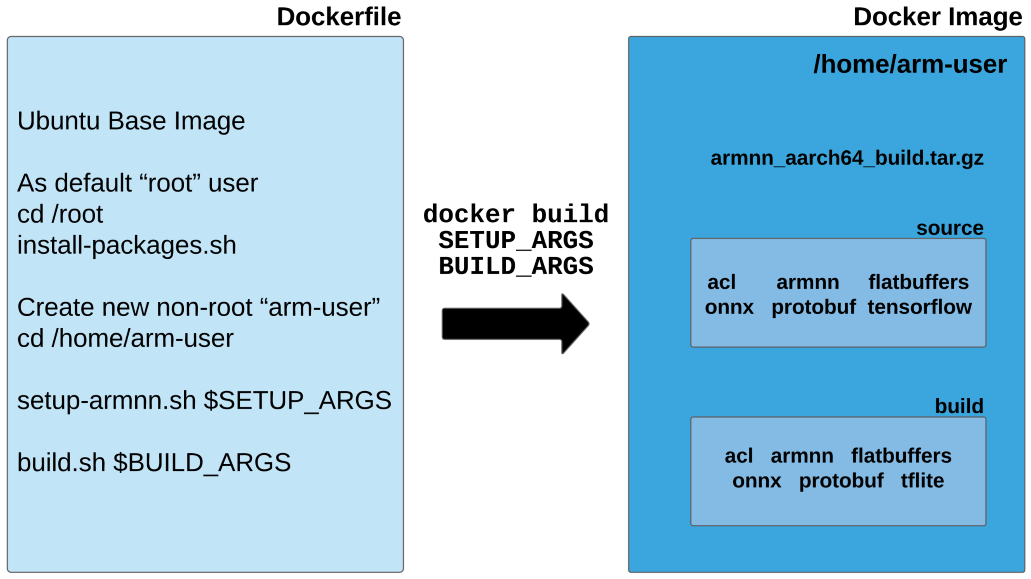 Dockerfile

Ubuntu Base Image

As default “root” user
cd /root
install-packages.sh

Create new non-root “arm-user”
cd /home/arm-user

setup-armnn.sh $SETUP_ARGS

build.sh $BUILD_ARGS

docker build
SETUP_ARGS
BUILD_ARGS

Docker Image

/home/arm-user

armnn_aarch64_build.tar.gz

source

acl armnn flatbuffers
onnx protobuf tensorflow

build

acl armnn flatbuffers
onnx protobuf tflite